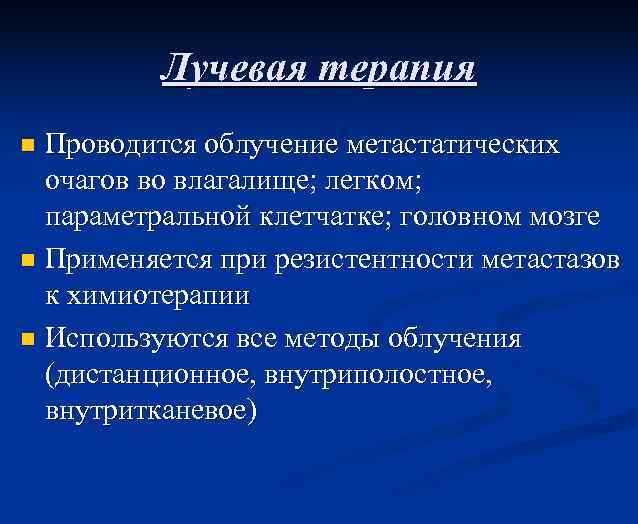 Лучевая терапия

Проводится облучение метастатических очагов во влагалище; легком; параметральной клетчатке; головном мозге

Применяется при резистентности метастазов к химиотерапии

Используются все методы облучения (дистанционное, внутриполостное, внутритканевое)